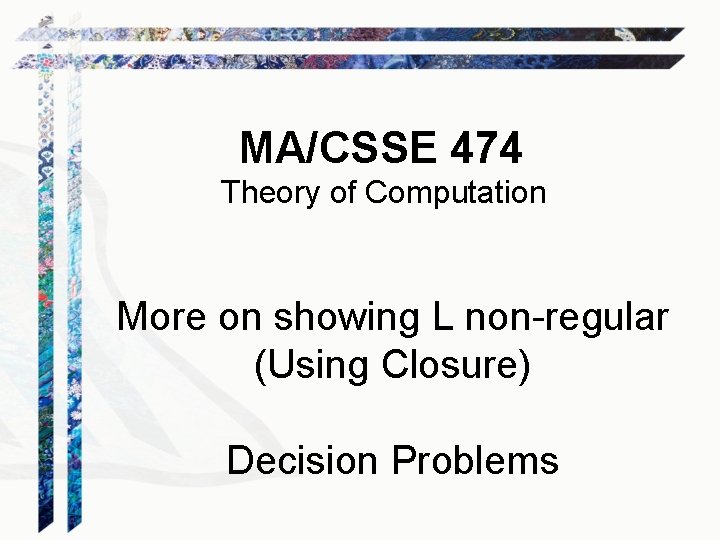 MA/CSSE 474
Theory of Computation

More on showing L non-regular (Using Closure)

Decision Problems